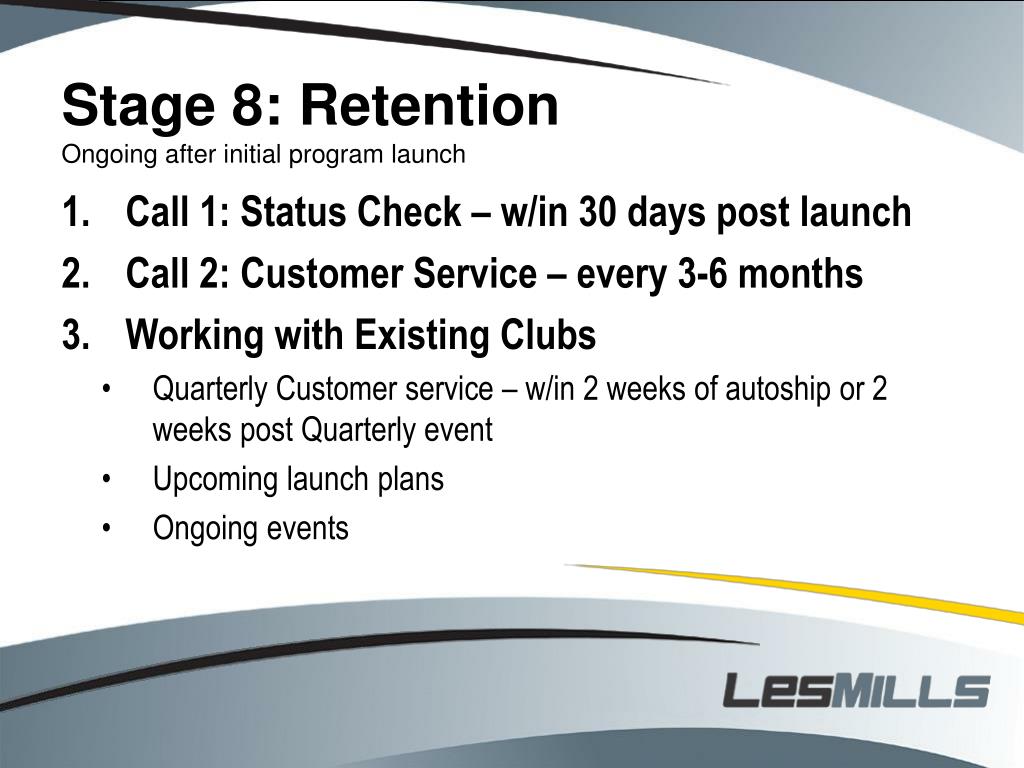 Stage 8: Retention
Ongoing after initial program launch

1. Call 1: Status Check – w/in 30 days post launch
2. Call 2: Customer Service – every 3-6 months
3. Working with Existing Clubs
• Quarterly Customer service – w/in 2 weeks of autoship or 2 weeks post Quarterly event
• Upcoming launch plans
• Ongoing events

LESMILLS